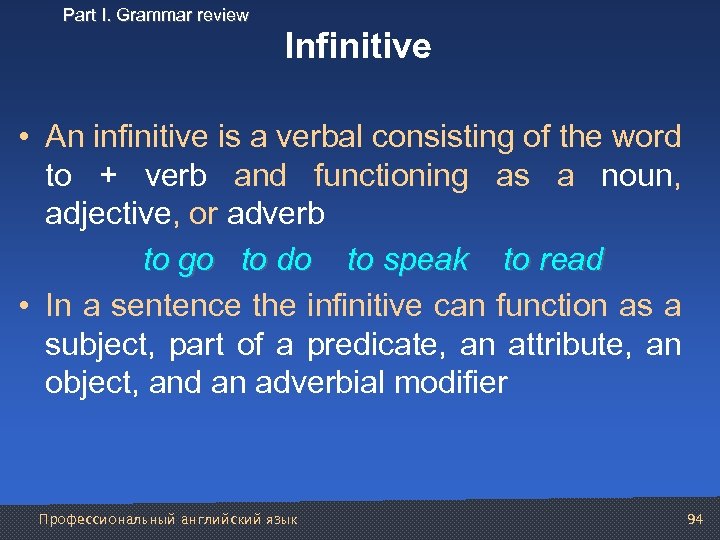 Part I. Grammar review

Infinitive

• An infinitive is a verbal consisting of the word to + verb and functioning as a noun, adjective, or adverb

to go to do to speak to read

• In a sentence the infinitive can function as a subject, part of a predicate, an attribute, an object, and an adverbial modifier

Профессиональный английский язык

94